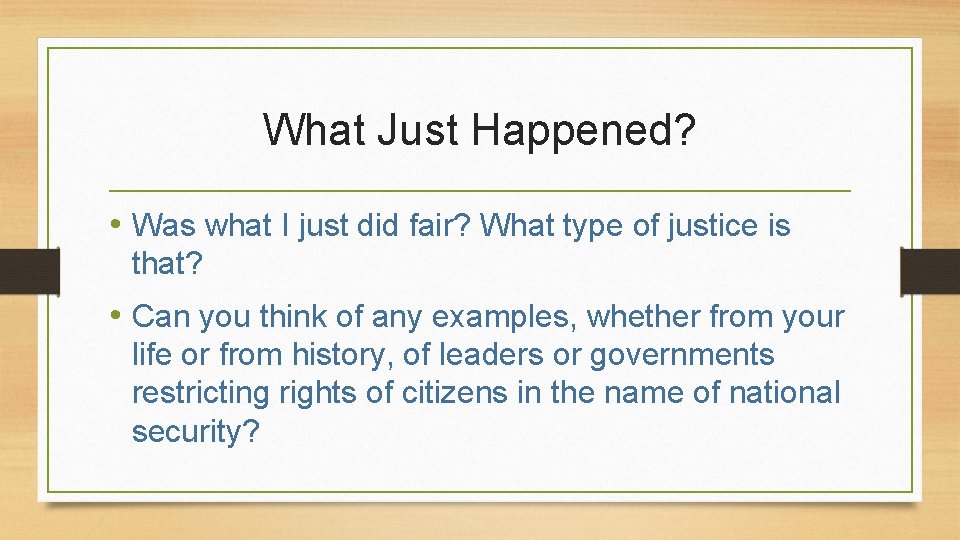 What Just Happened?

• Was what I just did fair? What type of justice is that?

• Can you think of any examples, whether from your life or from history, of leaders or governments restricting rights of citizens in the name of national security?